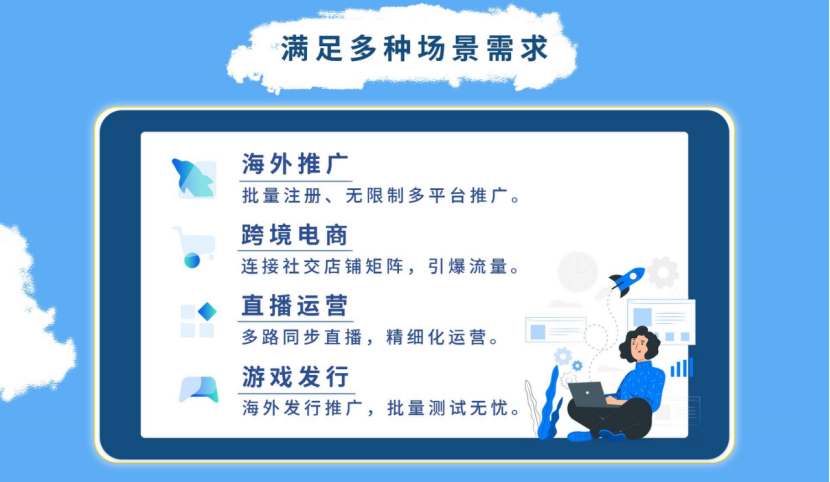 满足多种场景需求

海外推广
批量注册、无限制多平台推广。

跨境电商
连接社交店铺矩阵，引爆流量。

直播运营
多路同步直播，精细化运营。

游戏发行
海外发行推广，批量测试无忧。